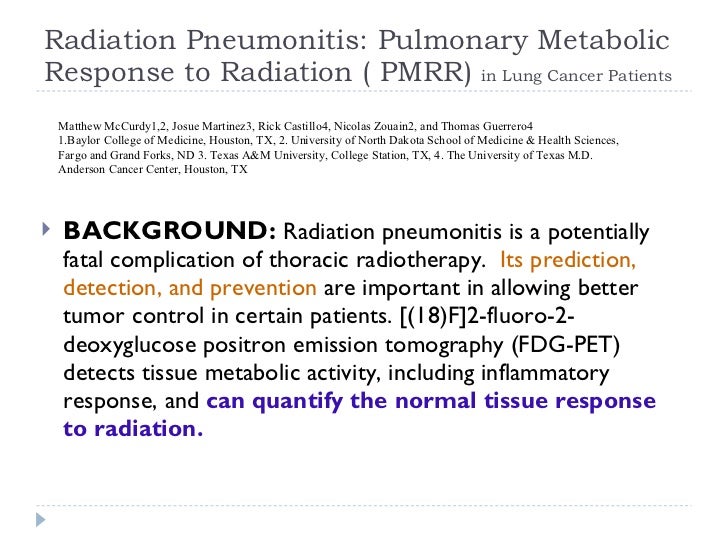 Radiation Pneumonitis: Pulmonary Metabolic Response to Radiation ( PMRR) in Lung Cancer Patients

Matthew McCurdy1,2, Josue Martinez3, Rick Castillo4, Nicolas Zouain2, and Thomas Guerrero4
1.Baylor College of Medicine, Houston, TX, 2. University of North Dakota School of Medicine & Health Sciences, Fargo and Grand Forks, ND 3. Texas A&M University, College Station, TX, 4. The University of Texas M.D. Anderson Cancer Center, Houston, TX

BACKGROUND: Radiation pneumonitis is a potentially fatal complication of thoracic radiotherapy. Its prediction, detection, and prevention are important in allowing better tumor control in certain patients. [(18)F]2-fluoro-2-deoxyglucose positron emission tomography (FDG-PET) detects tissue metabolic activity, including inflammatory response, and can quantify the normal tissue response to radiation.